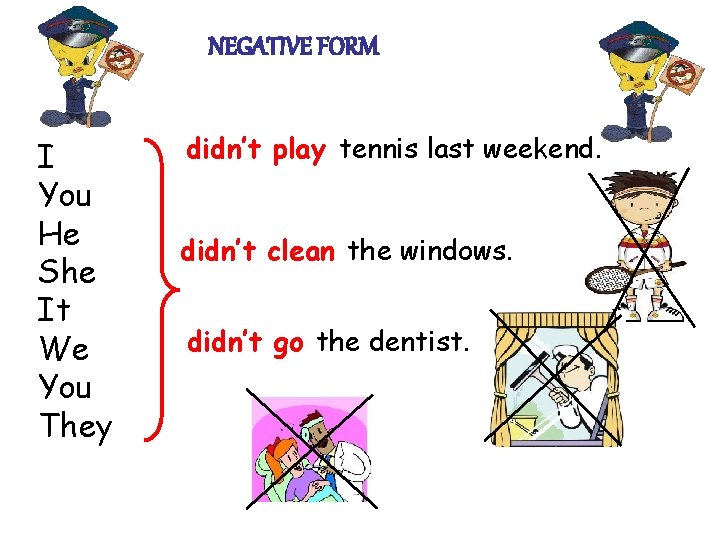 NEGATIVE FORM

I
You
He
She
It
We
You
They

didn't play tennis last weekend.

didn't clean the windows.

didn't go the dentist.